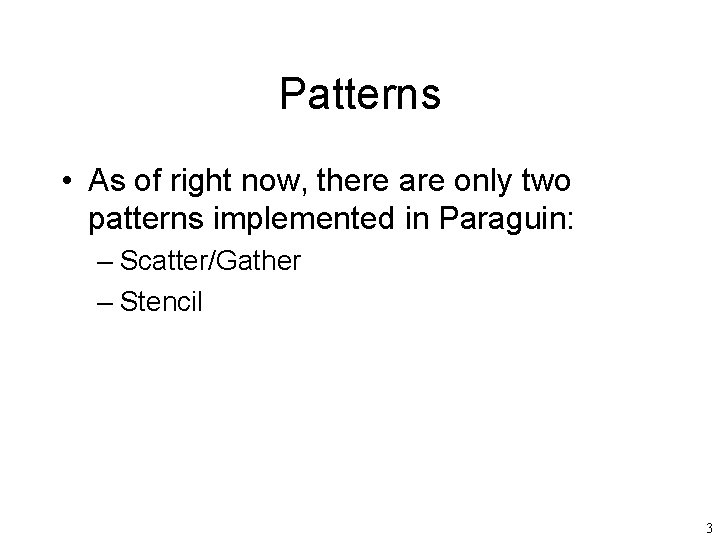 Patterns

• As of right now, there are only two patterns implemented in Paraguin:

– Scatter/Gather

– Stencil

3